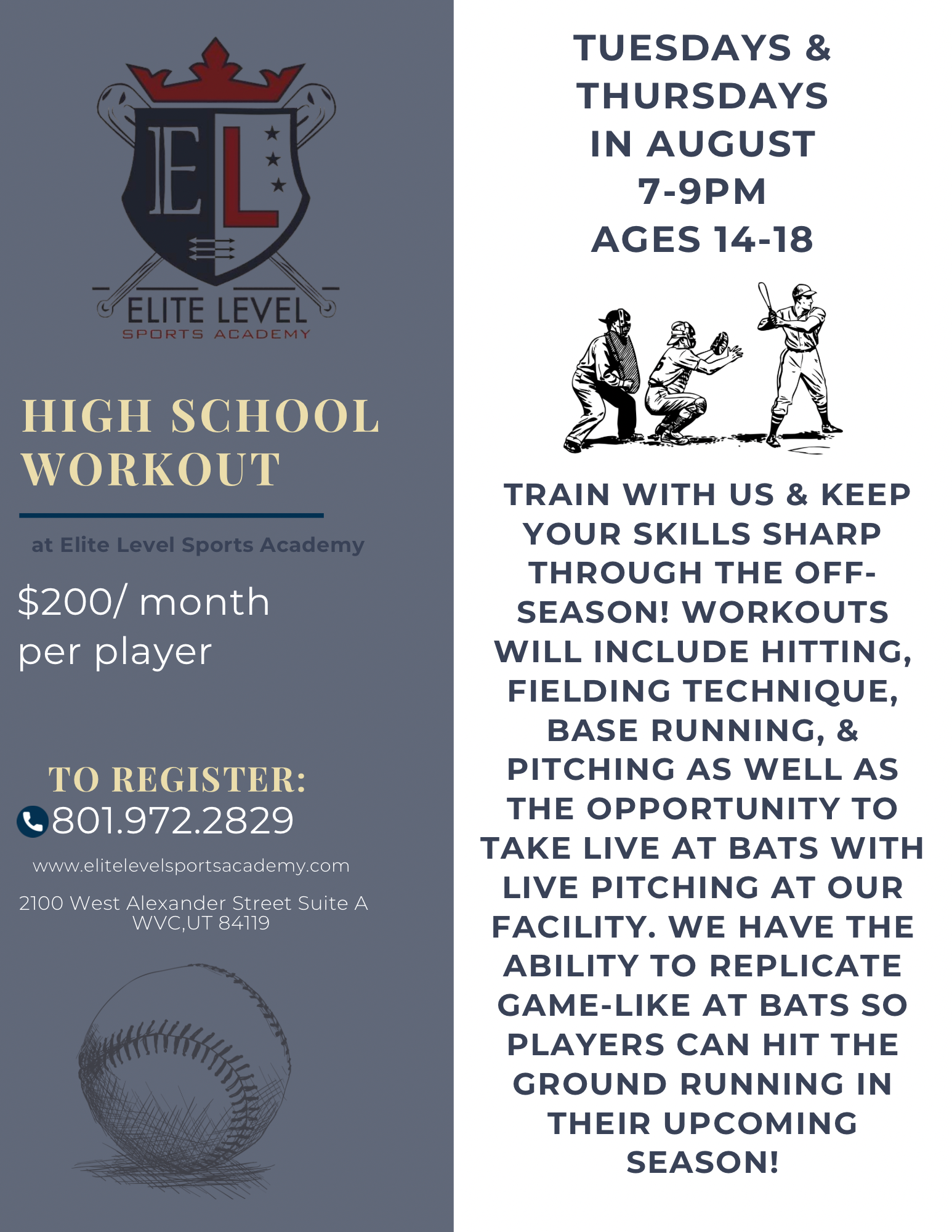 EL
ELITE LEVEL
SPORTS ACADEMY

HIGH SCHOOL WORKOUT

at Elite Level Sports Academy

$200/ month per player

TO REGISTER:
801.972.2829

www.elitelevelsportsacademy.com

2100 West Alexander Street Suite A
WVC,UT 84119

TUESDAYS & THURSDAYS IN AUGUST
7-9PM
AGES 14-18

TRAIN WITH US & KEEP YOUR SKILLS SHARP THROUGH THE OFF-SEASON! WORKOUTS WILL INCLUDE HITTING, FIELDING TECHNIQUE, BASE RUNNING, & PITCHING AS WELL AS THE OPPORTUNITY TO TAKE LIVE AT BATS WITH LIVE PITCHING AT OUR FACILITY. WE HAVE THE ABILITY TO REPLICATE GAME-LIKE AT BATS SO PLAYERS CAN HIT THE GROUND RUNNING IN THEIR UPCOMING SEASON!